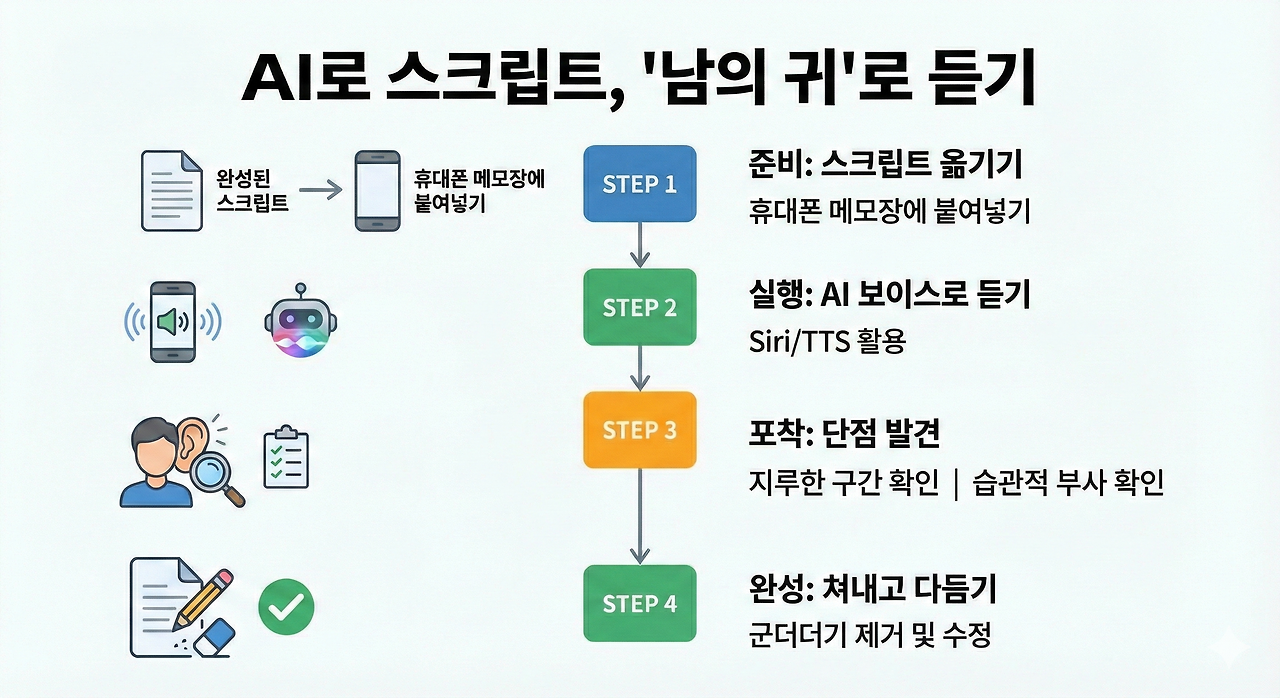 AI로 스크립트, '남의 귀'로 듣기

완성된 스크립트

휴대폰 메모장에 붙여넣기

STEP 1

준비: 스크립트 옮기기

휴대폰 메모장에 붙여넣기

STEP 2

실행: AI 보이스로 듣기

Siri/TTS 활용

STEP 3

포착: 단점 발견

지루한 구간 확인 | 습관적 부사 확인

STEP 4

완성: 쳐내고 다듬기

군더더기 제거 및 수정